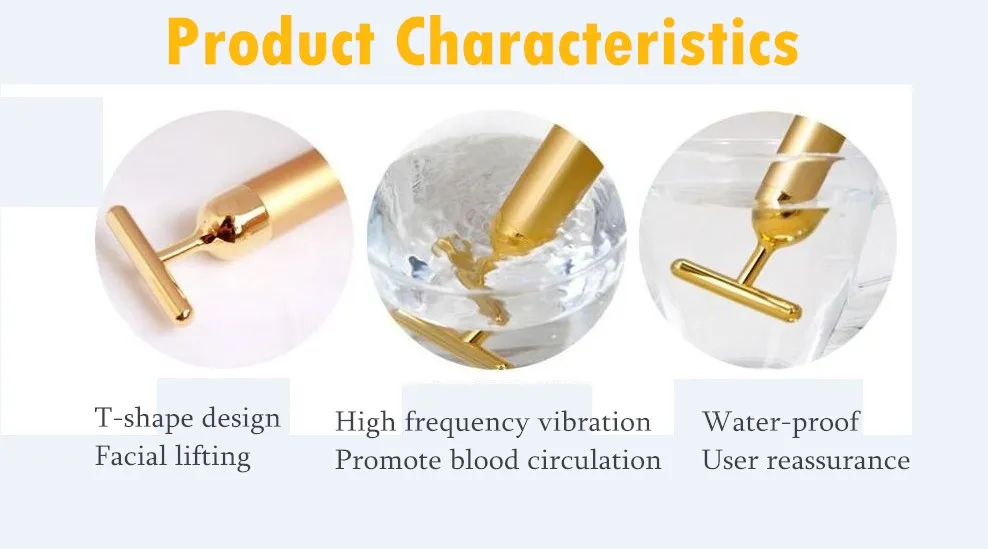 Product Characteristics

T-shape design
Facial lifting

High frequency vibration
Promote blood circulation

Water-proof
User reassurance